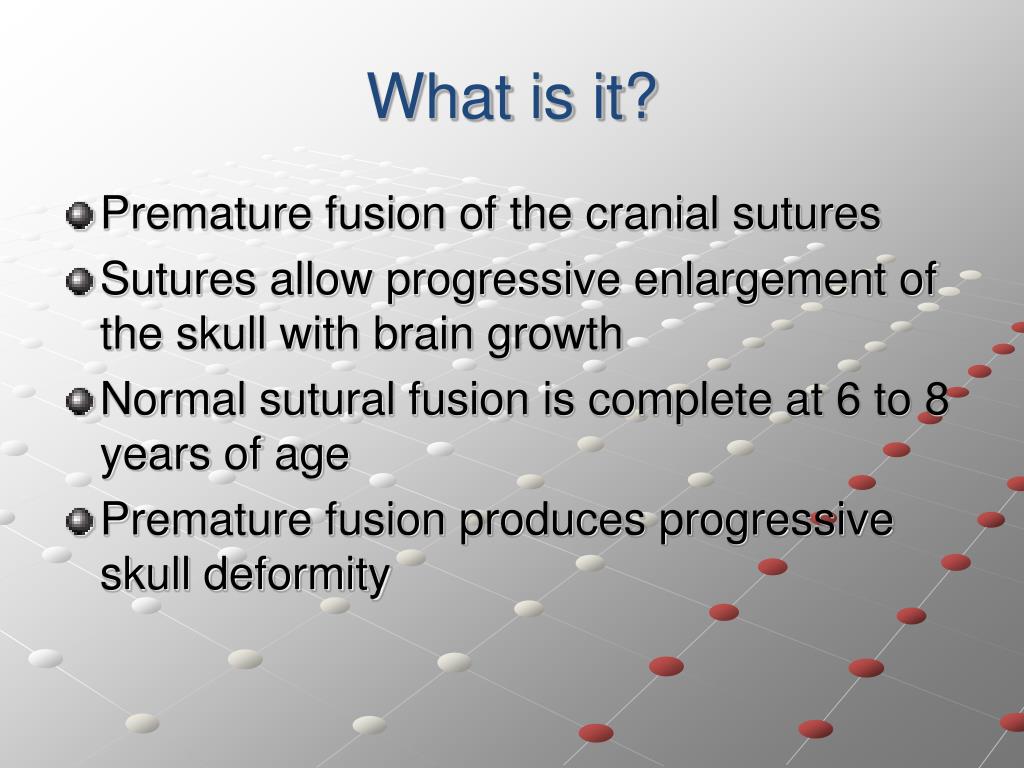 What is it?

Premature fusion of the cranial sutures

Sutures allow progressive enlargement of the skull with brain growth

Normal sutural fusion is complete at 6 to 8 years of age

Premature fusion produces progressive skull deformity